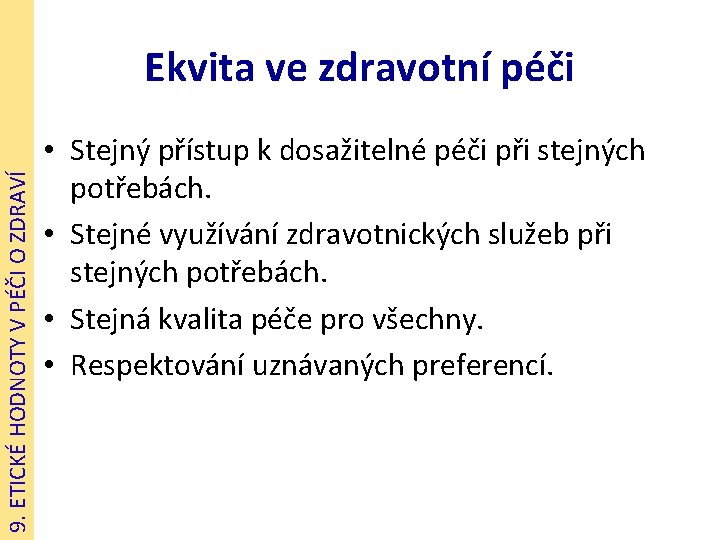 9. ETICKÉ HODNOTY V PÉČI O ZDRAVÍ

Ekvita ve zdravotní péči

• Stejný přístup k dosažitelné péči při stejných potřebách.
• Stejné využívání zdravotnických služeb při stejných potřebách.
• Stejná kvalita péče pro všechny.
• Respektování uznávaných preferencí.